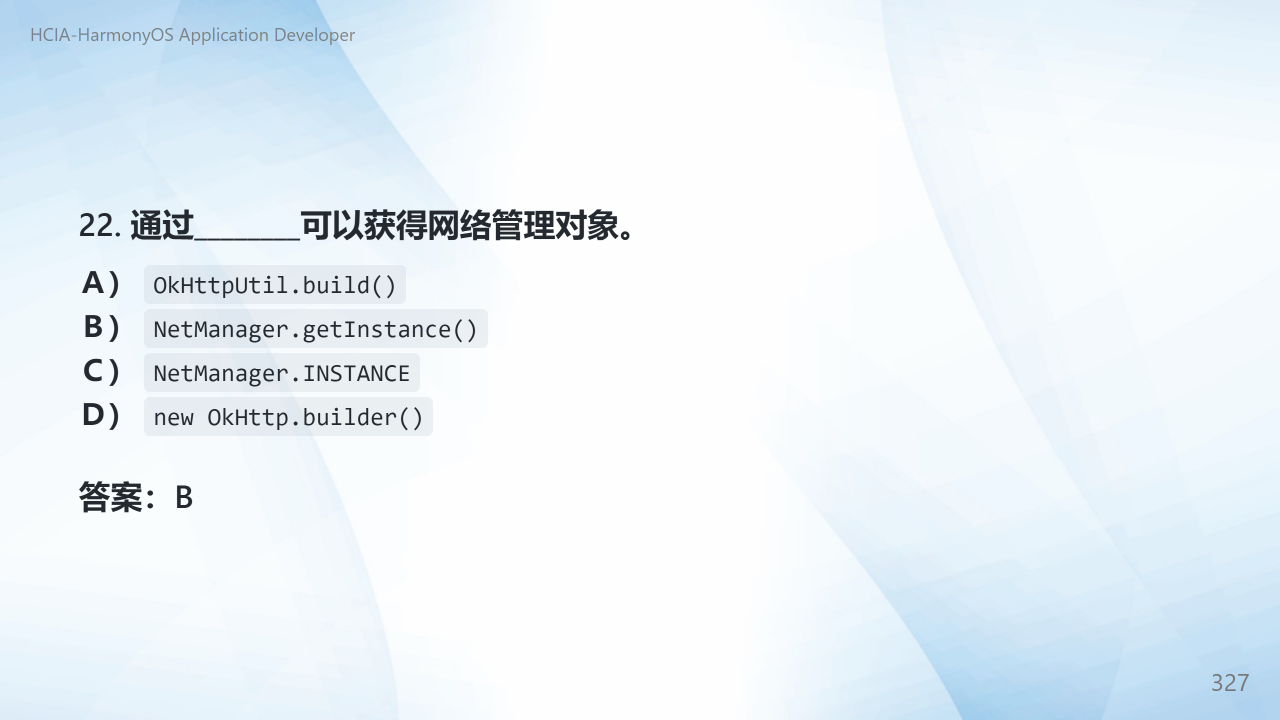 HCIA-HarmonyOS Application Developer

22. 通过______可以获得网络管理对象。

A） OkHttpUtil.build()
B） NetManager.getInstance()
C） NetManager.INSTANCE
D） new OkHttp.builder()

答案：B

327